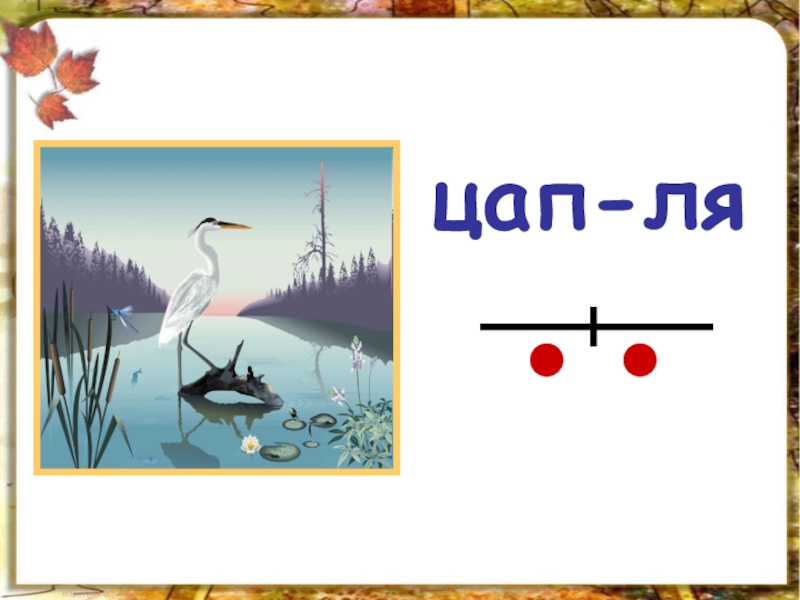 цап-ля